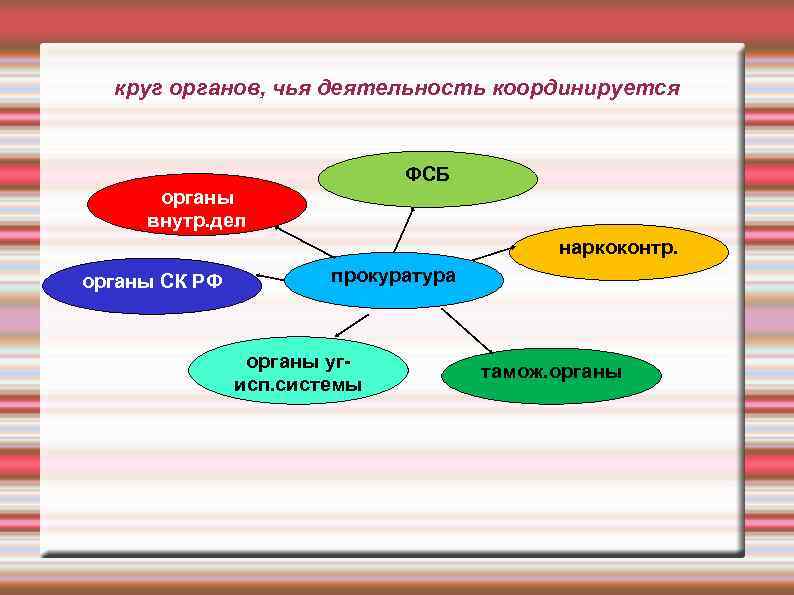 круг органов, чья деятельность координируется

ФСБ

органы внутр.дел

наркоконтр.

органы СК РФ

прокуратура

органы уг-исп.системы

тамож.органы